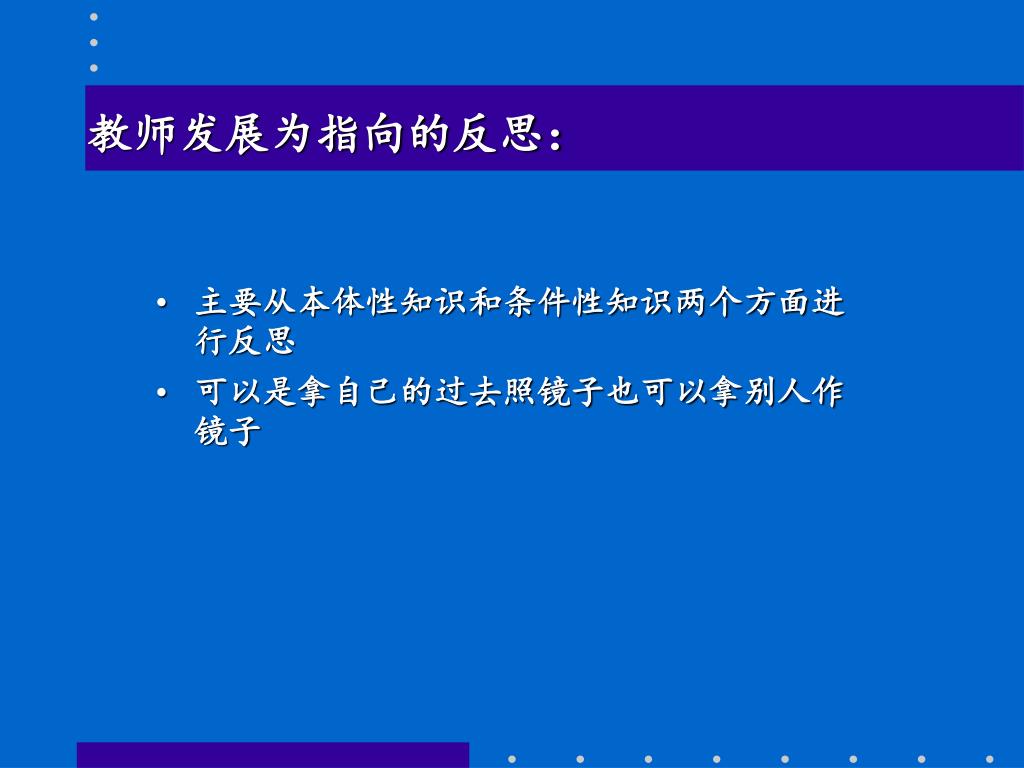 教师发展为指向的反思：

• 主要从本体性知识和条件性知识两个方面进行反思

• 可以是拿自己的过去照镜子也可以拿别人作镜子